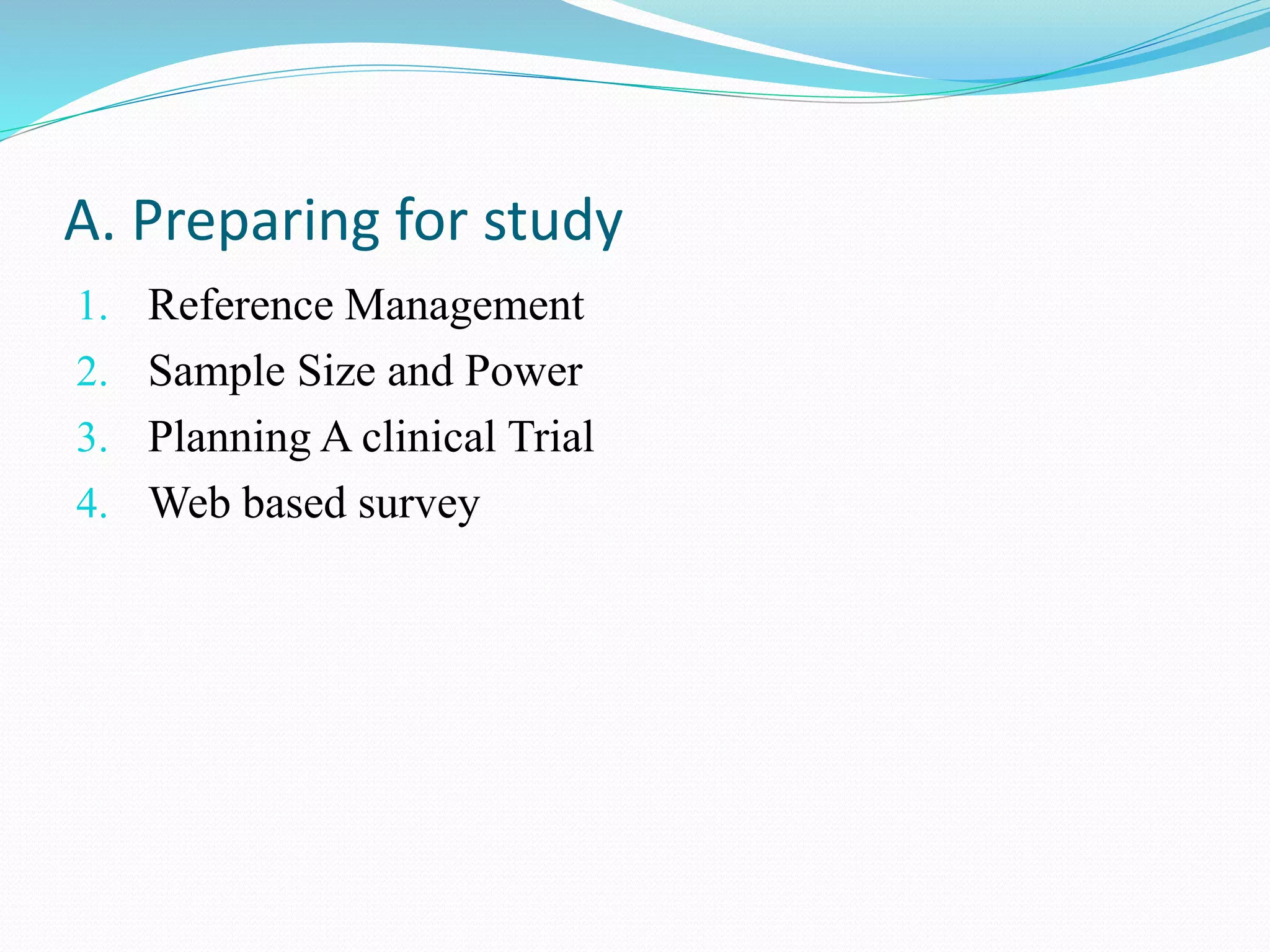 A. Preparing for study

1. Reference Management
2. Sample Size and Power
3. Planning A clinical Trial
4. Web based survey